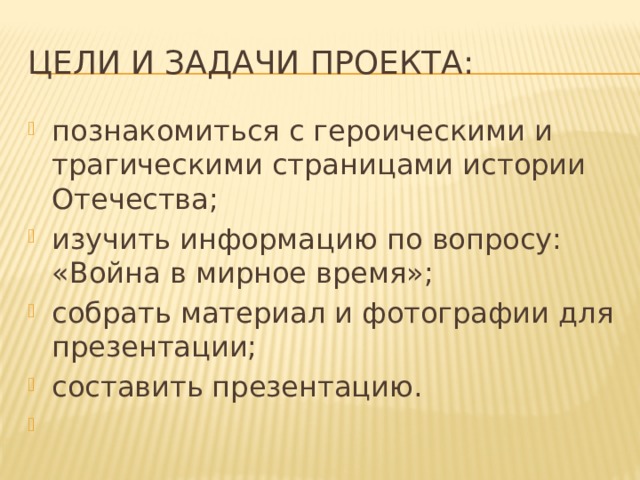 ЦЕЛИ И ЗАДАЧИ ПРОЕКТА:

познакомиться с героическими и трагическими страницами истории Отечества;

изучить информацию по вопросу: «Война в мирное время»;

собрать материал и фотографии для презентации;

составить презентацию.